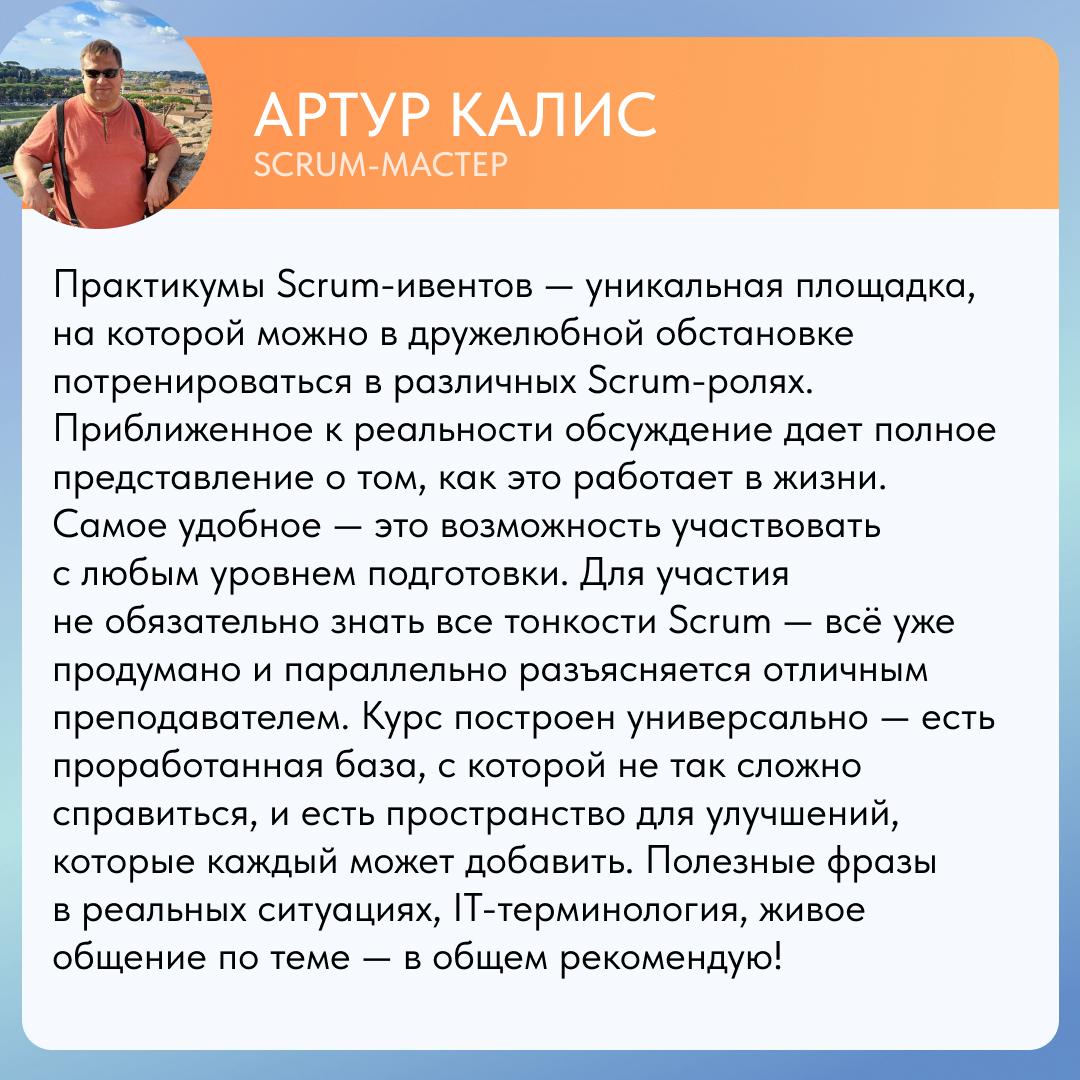 АРТУР КАЛИС
SCRUM-МАСТЕР

Практикумы Scrum-ивентов — уникальная площадка, на которой можно в дружелюбной обстановке потренироваться в различных Scrum-ролях. Приближенное к реальности обсуждение дает полное представление о том, как это работает в жизни. Самое удобное — это возможность участвовать с любым уровнем подготовки. Для участия не обязательно знать все тонкости Scrum — всё уже продумано и параллельно разъясняется отличным преподавателем. Курс построен универсально — есть проработанная база, с которой не так сложно справиться, и есть пространство для улучшений, которые каждый может добавить. Полезные фразы в реальных ситуациях, IT-терминология, живое общение по теме — в общем рекомендую!